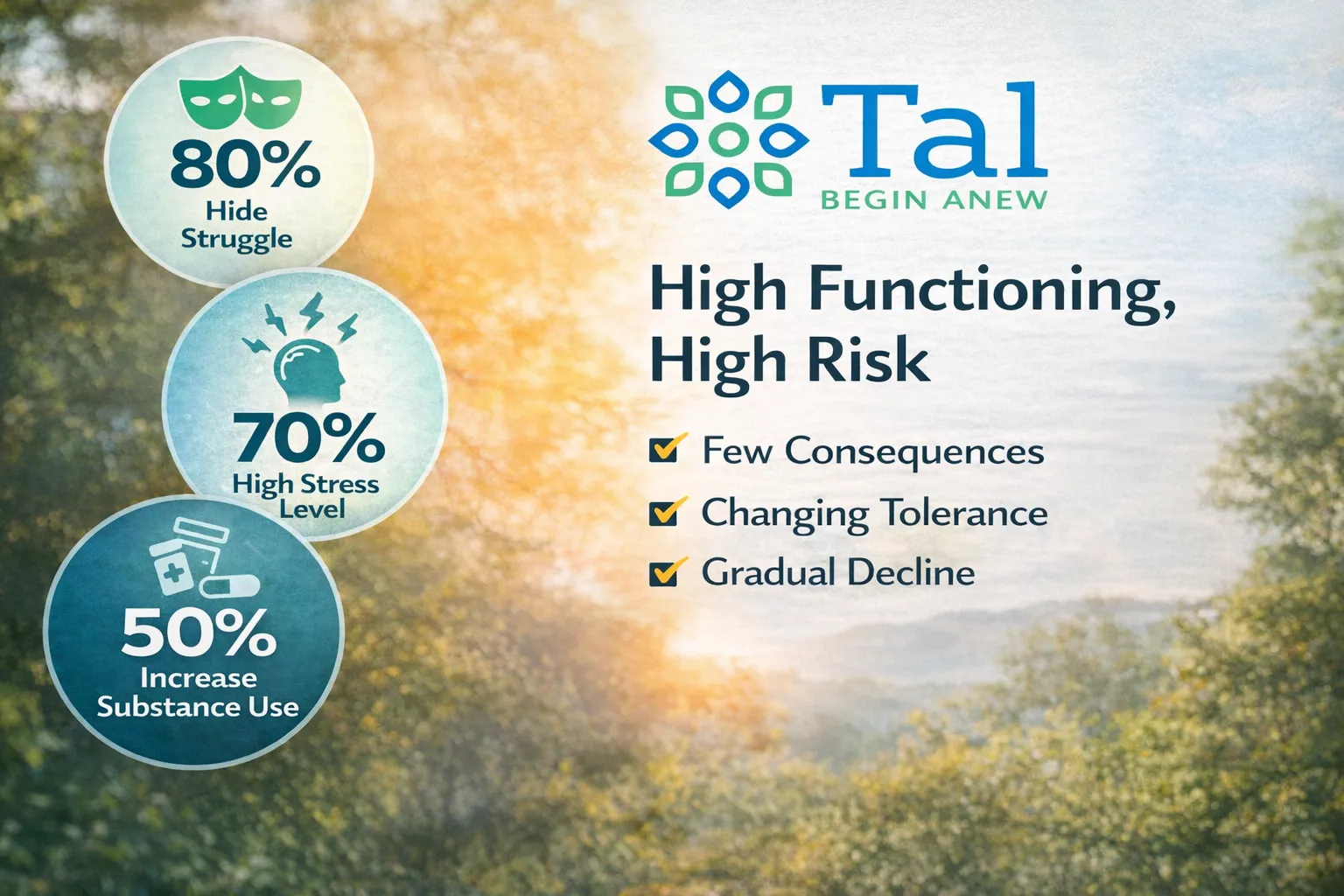 80%
Hide Struggle

70%
High Stress Level

50%
Increase Substance Use

Tal
BEGIN ANEW

High Functioning, High Risk

Few Consequences
Changing Tolerance
Gradual Decline